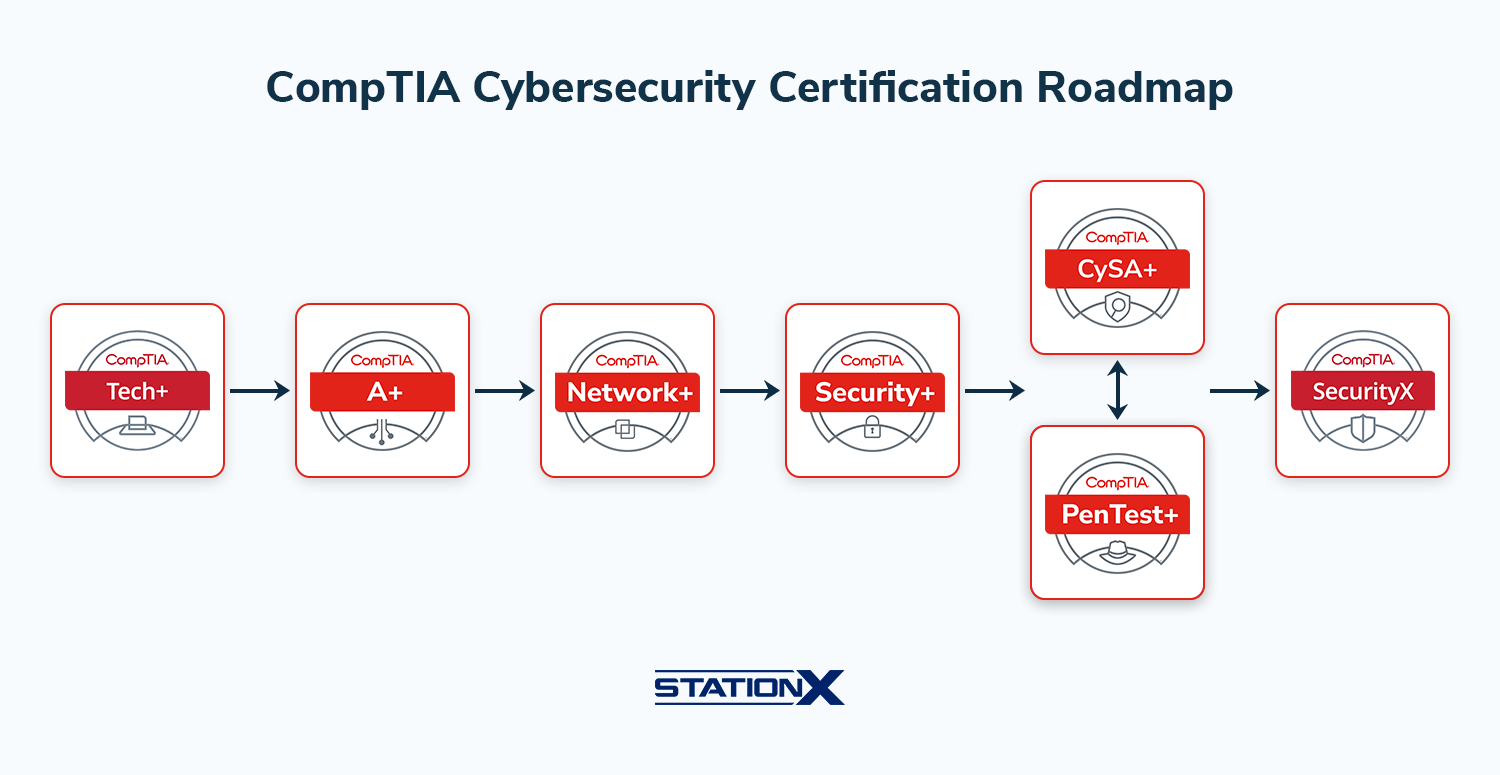 CompTIA Cybersecurity Certification Roadmap

CompTIA
Tech+

CompTIA
A+

CompTIA
Network+

CompTIA
Security+

CompTIA
CySA+

CompTIA
PenTest+

CompTIA
SecurityX

STATIONX